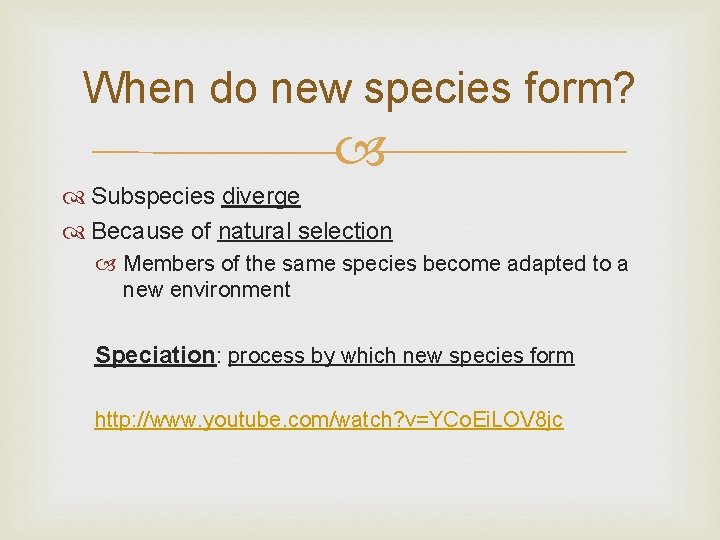 When do new species form?

Subspecies diverge

Because of natural selection

Members of the same species become adapted to a new environment

Speciation: process by which new species form

http://www.youtube.com/watch?v=YCoEiLOV8jc